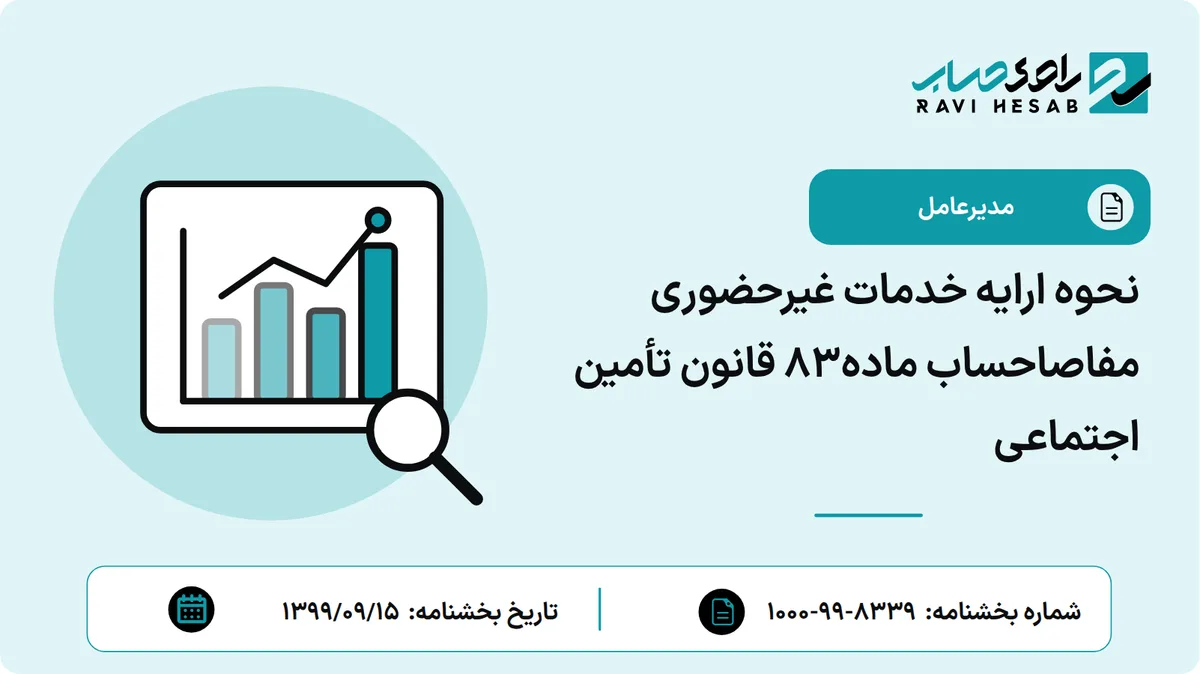 راوی حساب
RAVI HESAB

مدیرعامل

نحوه ارایه خدمات غیرحضوری مفاصاحساب ماده۸۳ قانون تأمین اجتماعی

شماره بخشنامه: ۸۳۳۹-۹۹-۱۰۰۰

تاریخ بخشنامه: ۱۳۹۹/۰۹/۱۵